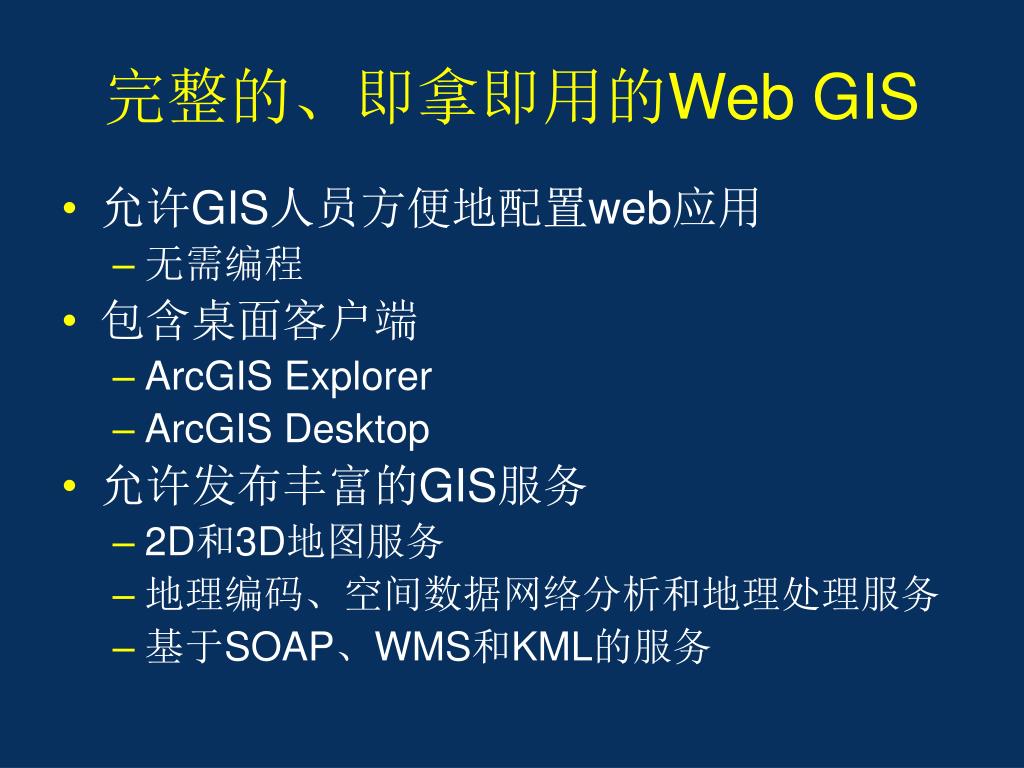 完整的、即拿即用的Web GIS

• 允许GIS人员方便地配置web应用
  – 无需编程
• 包含桌面客户端
  – ArcGIS Explorer
  – ArcGIS Desktop
• 允许发布丰富的GIS服务
  – 2D和3D地图服务
  – 地理编码、空间数据网络分析和地理处理服务
  – 基于SOAP、WMS和KML的服务